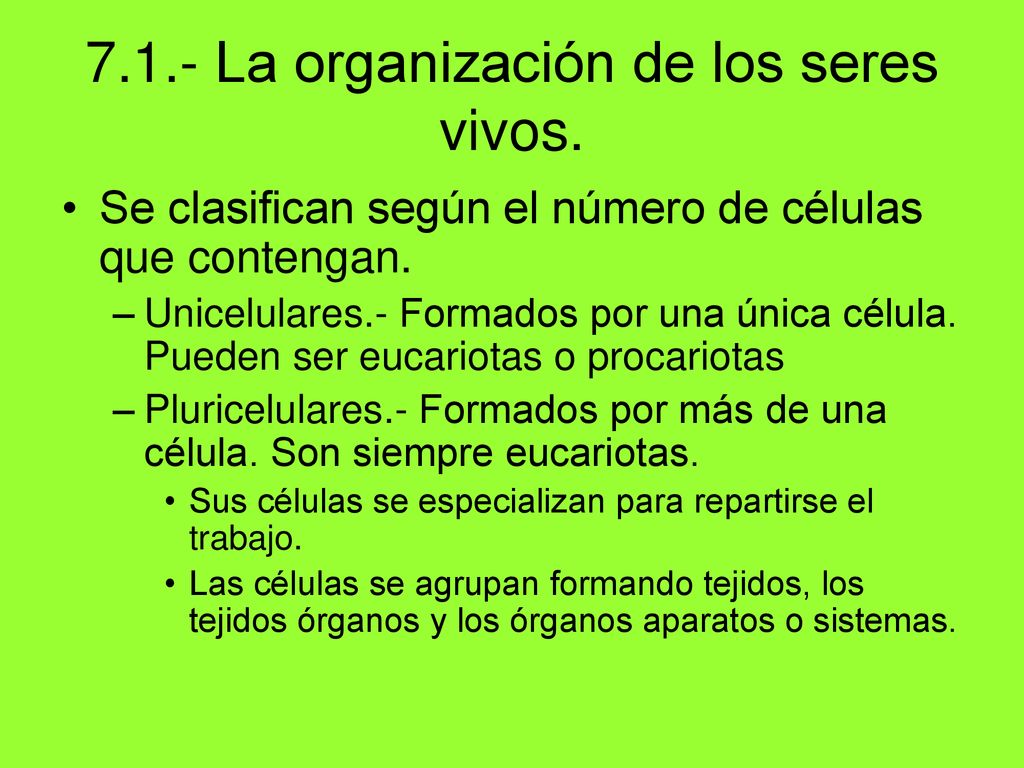 7.1.- La organización de los seres vivos.

• Se clasifican según el número de células que contengan.

– Unicelulares.- Formados por una única célula. Pueden ser eucariotas o procariotas

– Pluricelulares.- Formados por más de una célula. Son siempre eucariotas.

• Sus células se especializan para repartirse el trabajo.

• Las células se agrupan formando tejidos, los tejidos órganos y los órganos aparatos o sistemas.